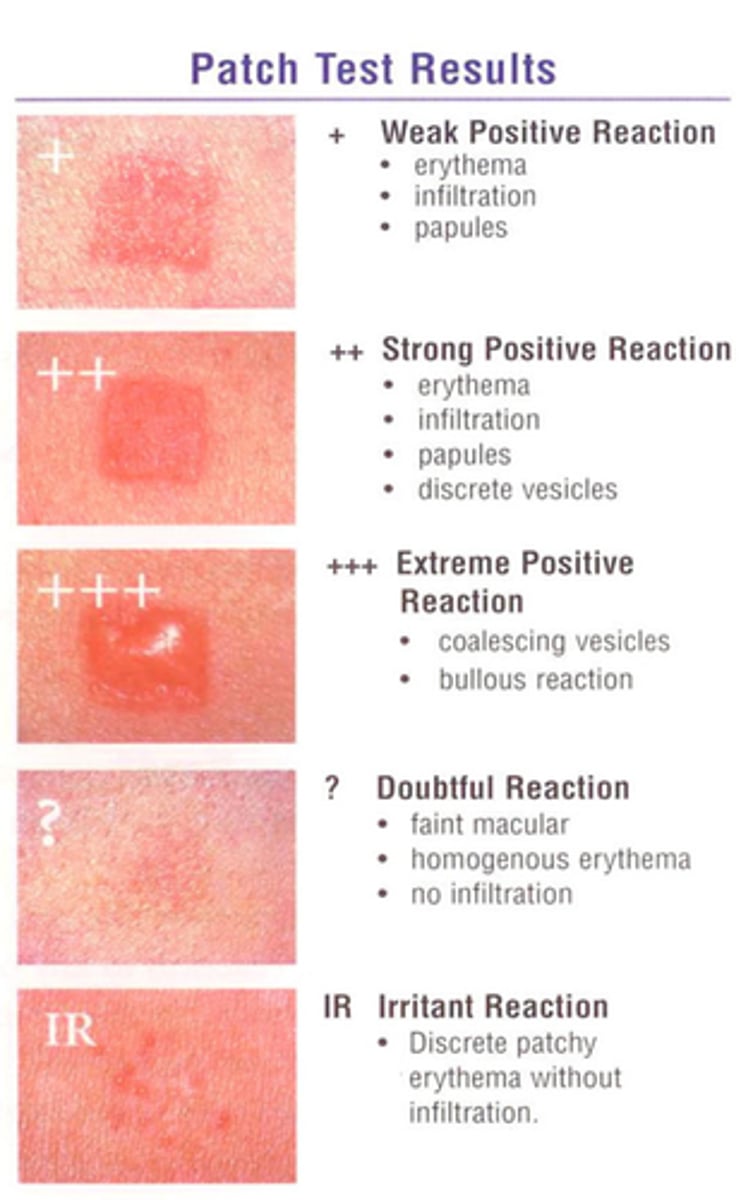 Patch Test Results

+

+ Weak Positive Reaction
• erythema
• infiltration
• papules

++

++ Strong Positive Reaction
• erythema
• infiltration
• papules
• discrete vesicles

+++

+++ Extreme Positive Reaction
• coalescing vesicles
• bullous reaction

?

? Doubtful Reaction
• faint macular
• homogenous erythema
• no infiltration

IR

IR Irritant Reaction
• Discrete patchy erythema without infiltration.